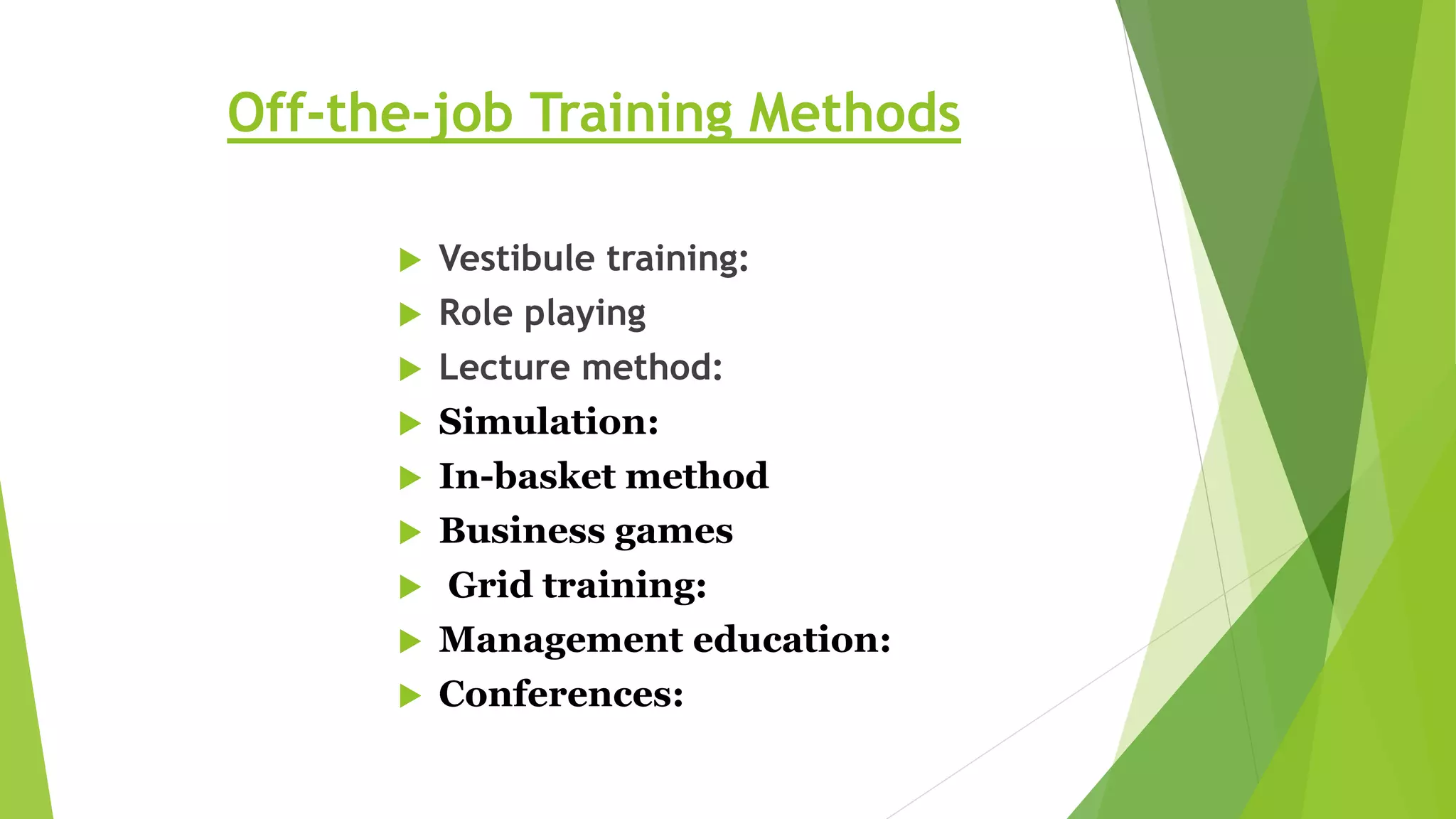 Off-the-job Training Methods

▶ Vestibule training:
▶ Role playing
▶ Lecture method:
▶ Simulation:
▶ In-basket method
▶ Business games
▶ Grid training:
▶ Management education:
▶ Conferences: